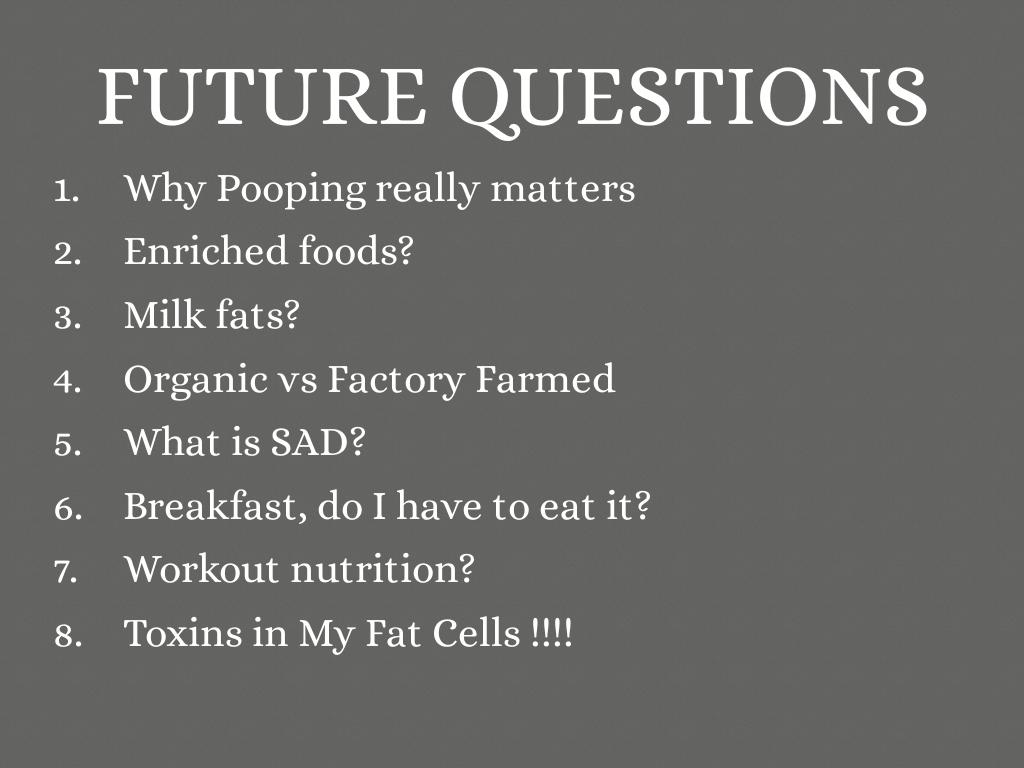 FUTURE QUESTIONS

1. Why Pooping really matters
2. Enriched foods?
3. Milk fats?
4. Organic vs Factory Farmed
5. What is SAD?
6. Breakfast, do I have to eat it?
7. Workout nutrition?
8. Toxins in My Fat Cells !!!!